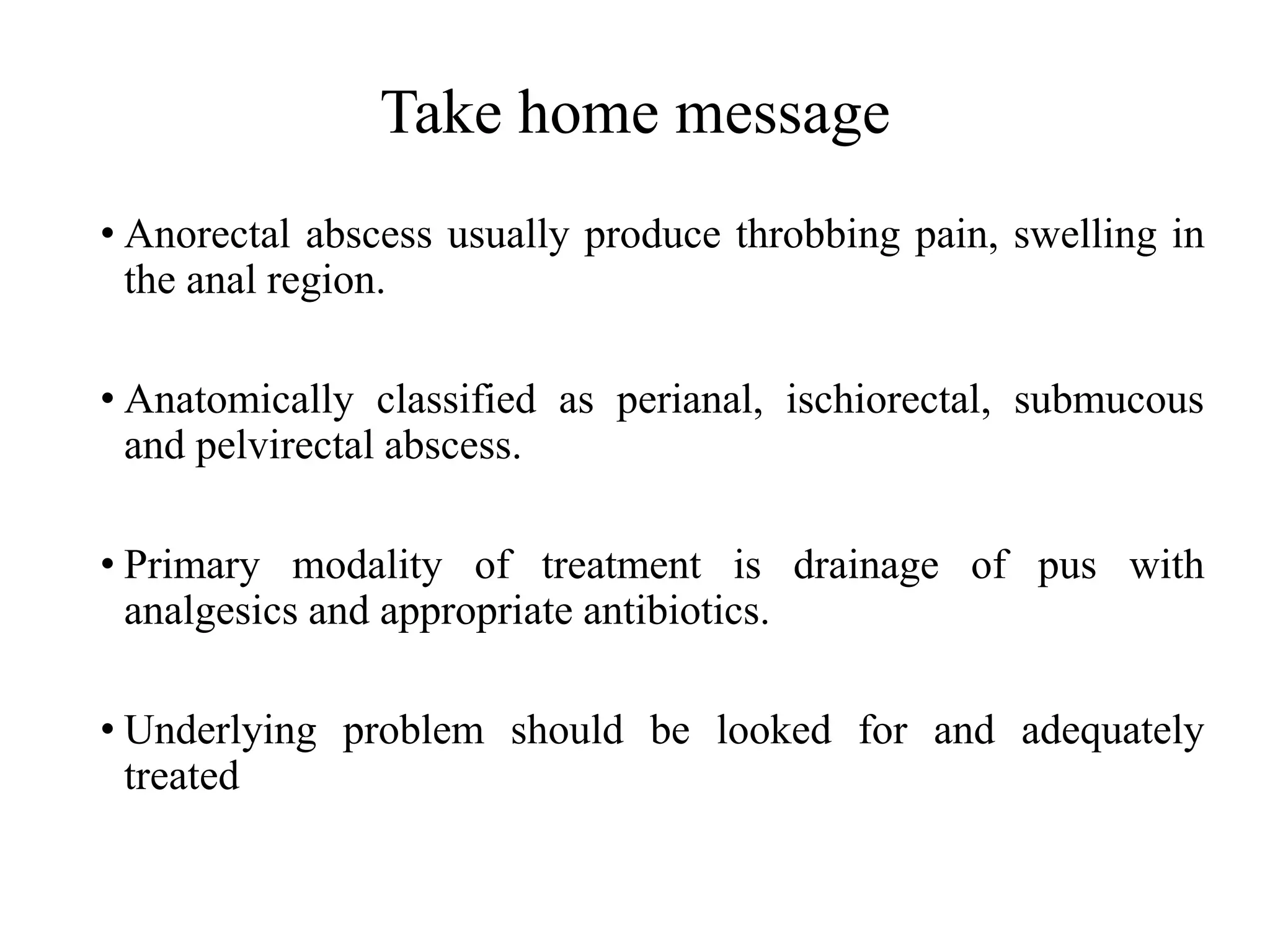 Take home message

• Anorectal abscess usually produce throbbing pain, swelling in the anal region.

• Anatomically classified as perianal, ischiorectal, submucous and pelvirectal abscess.

• Primary modality of treatment is drainage of pus with analgesics and appropriate antibiotics.

• Underlying problem should be looked for and adequately treated